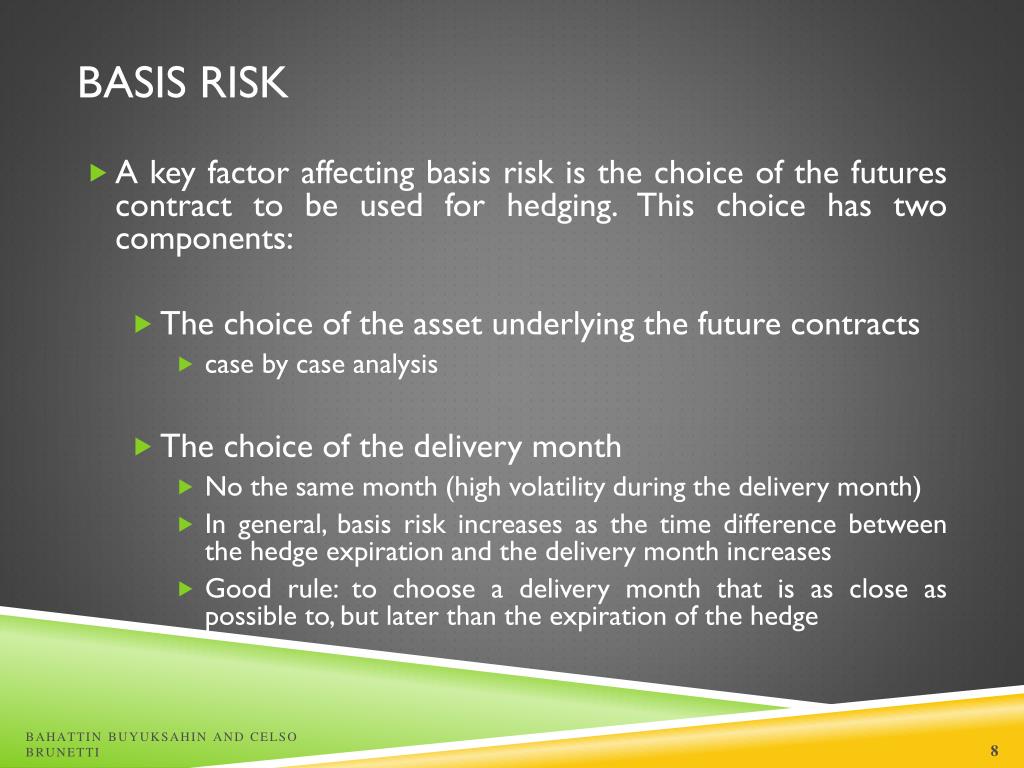 BASIS RISK

A key factor affecting basis risk is the choice of the futures contract to be used for hedging. This choice has two components:

The choice of the asset underlying the future contracts

case by case analysis

The choice of the delivery month

No the same month (high volatility during the delivery month)

In general, basis risk increases as the time difference between the hedge expiration and the delivery month increases

Good rule: to choose a delivery month that is as close as possible to, but later than the expiration of the hedge

BAHATTIN BUYUKSAHIN AND CELSO BRUNETTI

8